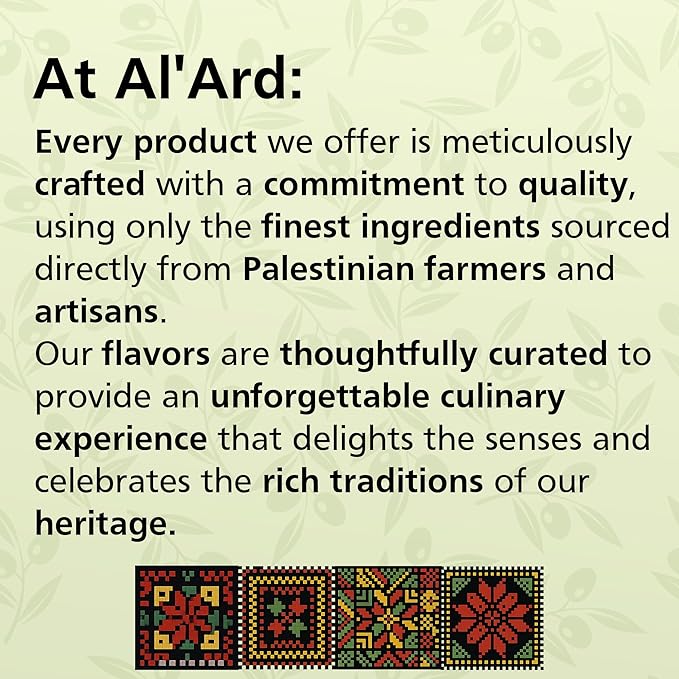 At Al'Ard:

Every product we offer is meticulously crafted with a commitment to quality, using only the finest ingredients sourced directly from Palestinian farmers and artisans.
Our flavors are thoughtfully curated to provide an unforgettable culinary experience that delights the senses and celebrates the rich traditions of our heritage.